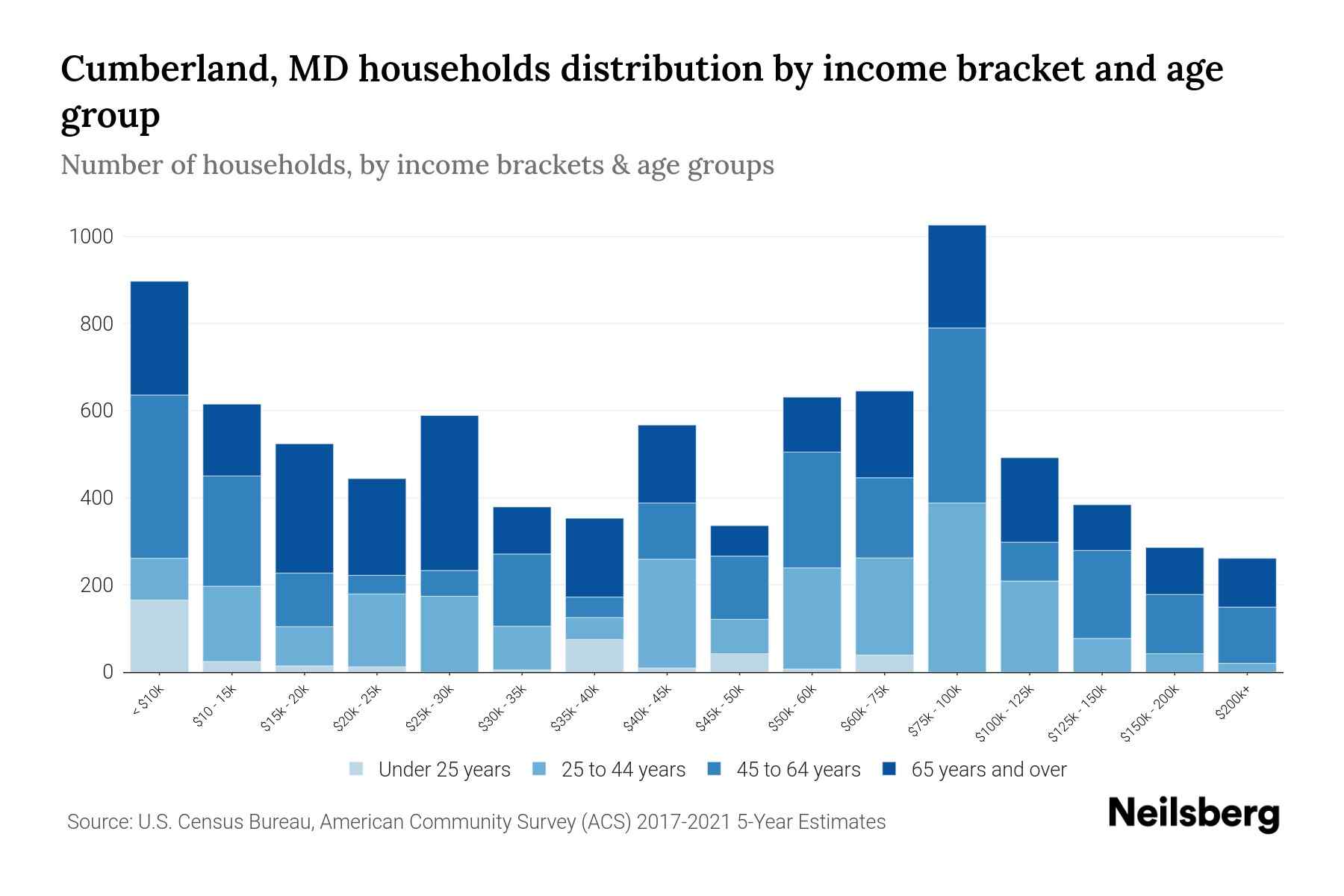 Cumberland, MD households distribution by income bracket and age group

Number of households, by income brackets & age groups

1000
800
600
400
200
0

< $10k
$10 - 15k
$15k - 20k
$20k - 25k
$25k - 30k
$30k - 35k
$35k - 40k
$40k - 45k
$45k - 50k
$50k - 60k
$60k - 75k
$75k - 100k
$100k - 125k
$125k - 150k
$150k - 200k
$200k+

Under 25 years
25 to 44 years
45 to 64 years
65 years and over

Source: U.S. Census Bureau, American Community Survey (ACS) 2017-2021 5-Year Estimates

Neilsberg